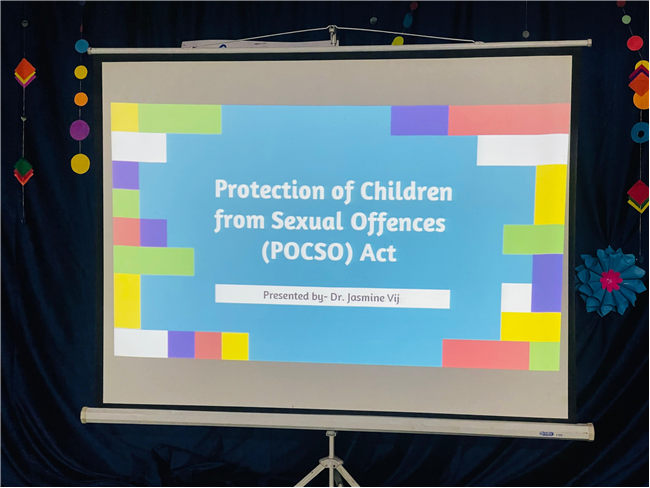 Protection of Children from Sexual Offences (POCSO) Act

Presented by- Dr. Jasmine Vij